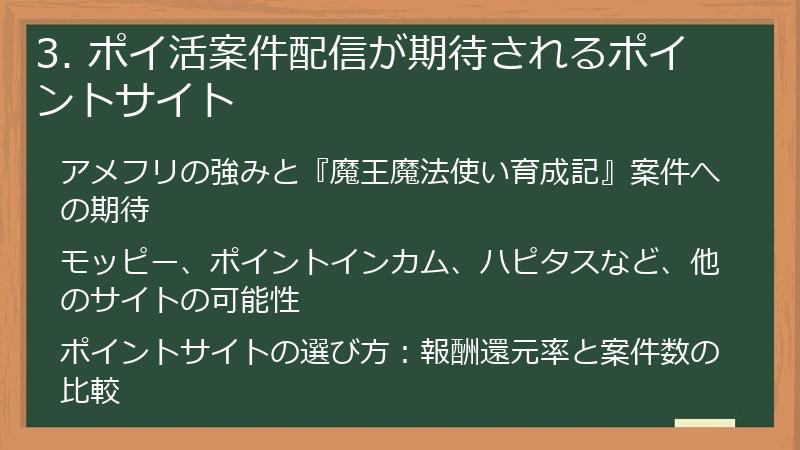 3. ポイ活案件配信が期待されるポイントサイト

アメフリの強みと『魔王魔法使い育成記』案件への期待

モッピー、ポイントインカム、ハピタスなど、他のサイトの可能性

ポイントサイトの選び方：報酬還元率と案件数の比較